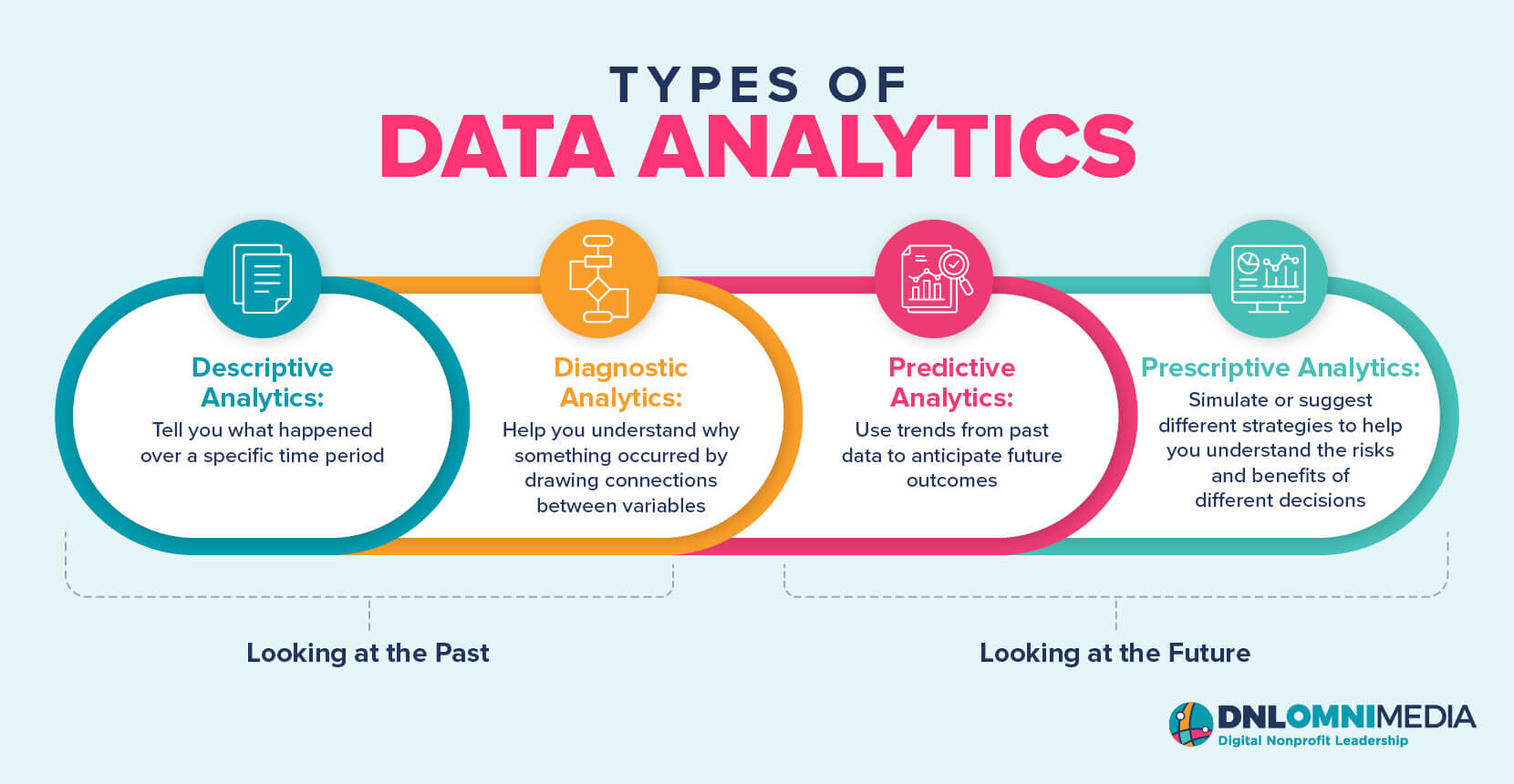 TYPES OF
DATA ANALYTICS

Descriptive Analytics:
Tell you what happened over a specific time period

Diagnostic Analytics:
Help you understand why something occurred by drawing connections between variables

Predictive Analytics:
Use trends from past data to anticipate future outcomes

Prescriptive Analytics:
Simulate or suggest different strategies to help you understand the risks and benefits of different decisions

Looking at the Past

Looking at the Future

DNLOMNIMEDIA
Digital Nonprofit Leadership